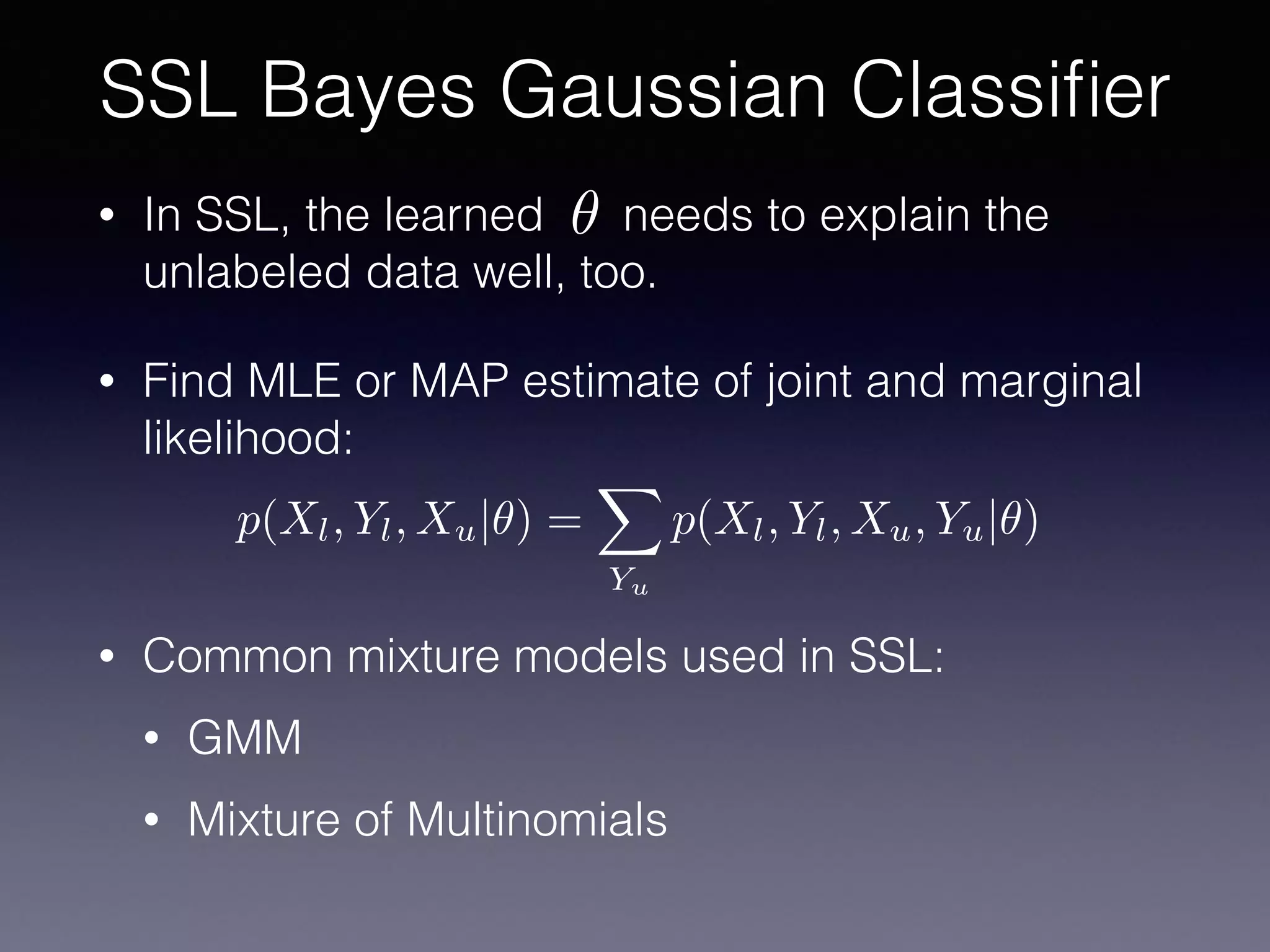 SSL Bayes Gaussian Classifier

• In SSL, the learned $\theta$ needs to explain the unlabeled data well, too.

• Find MLE or MAP estimate of joint and marginal likelihood:

$p(X_l, Y_l, X_u|\theta) = \sum_{Y_u} p(X_l, Y_l, X_u, Y_u|\theta)$

• Common mixture models used in SSL:

• GMM

• Mixture of Multinomials